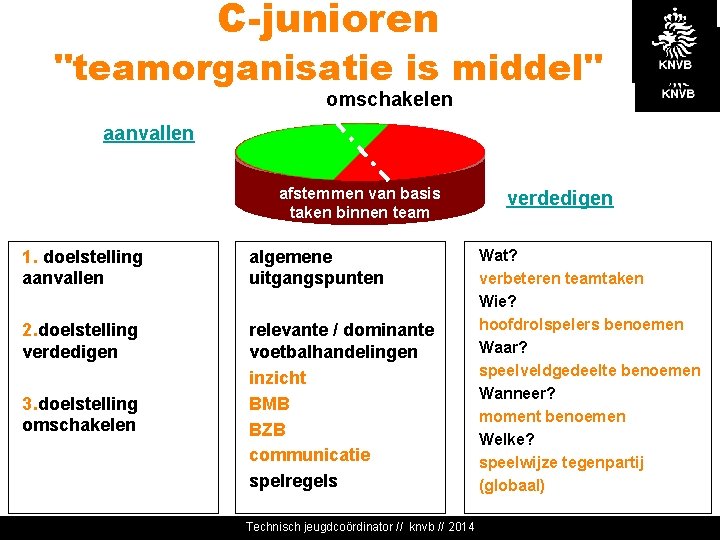 C-junioren
"teamorganisatie is middel"

KNVB
KNVB

omschakelen

aanvallen

afstemmen van basis taken binnen team

verdedigen

1. doelstelling aanvallen

2.doelstelling verdedigen

3.doelstelling omschakelen

algemene uitgangspunten

relevante / dominante voetbalhandelingen
inzicht
BMB
BZB
communicatie
spelregels

Wat?
verbeteren teamtaken
Wie?
hoofdrolspelers benoemen
Waar?
speelveldgedeelte benoemen
Wanneer?
moment benoemen
Welke?
speelwijze tegenpartij (globaal)

Technisch jeugdcoördinator // knvb // 2014